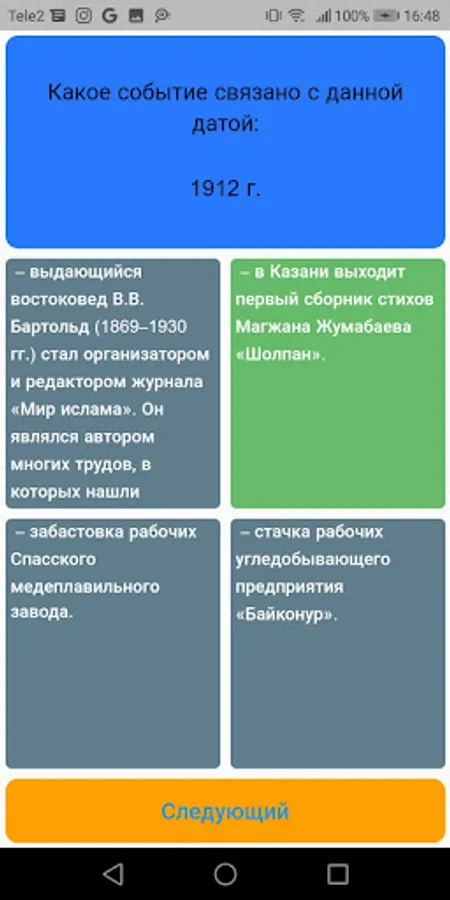 Tele2 100% 16:48

Какое событие связано с данной датой:

1912 г.

– выдающийся востоковед В.В. Бартольд (1869–1930 гг.) стал организатором и редактором журнала «Мир ислама». Он являлся автором многих трудов, в которых нашли

– в Казани выходит первый сборник стихов Магжана Жумабаева «Шолпан».

– забастовка рабочих Спасского медеплавильного завода.

– стачка рабочих угледобывающего предприятия «Байконур».

Следующий